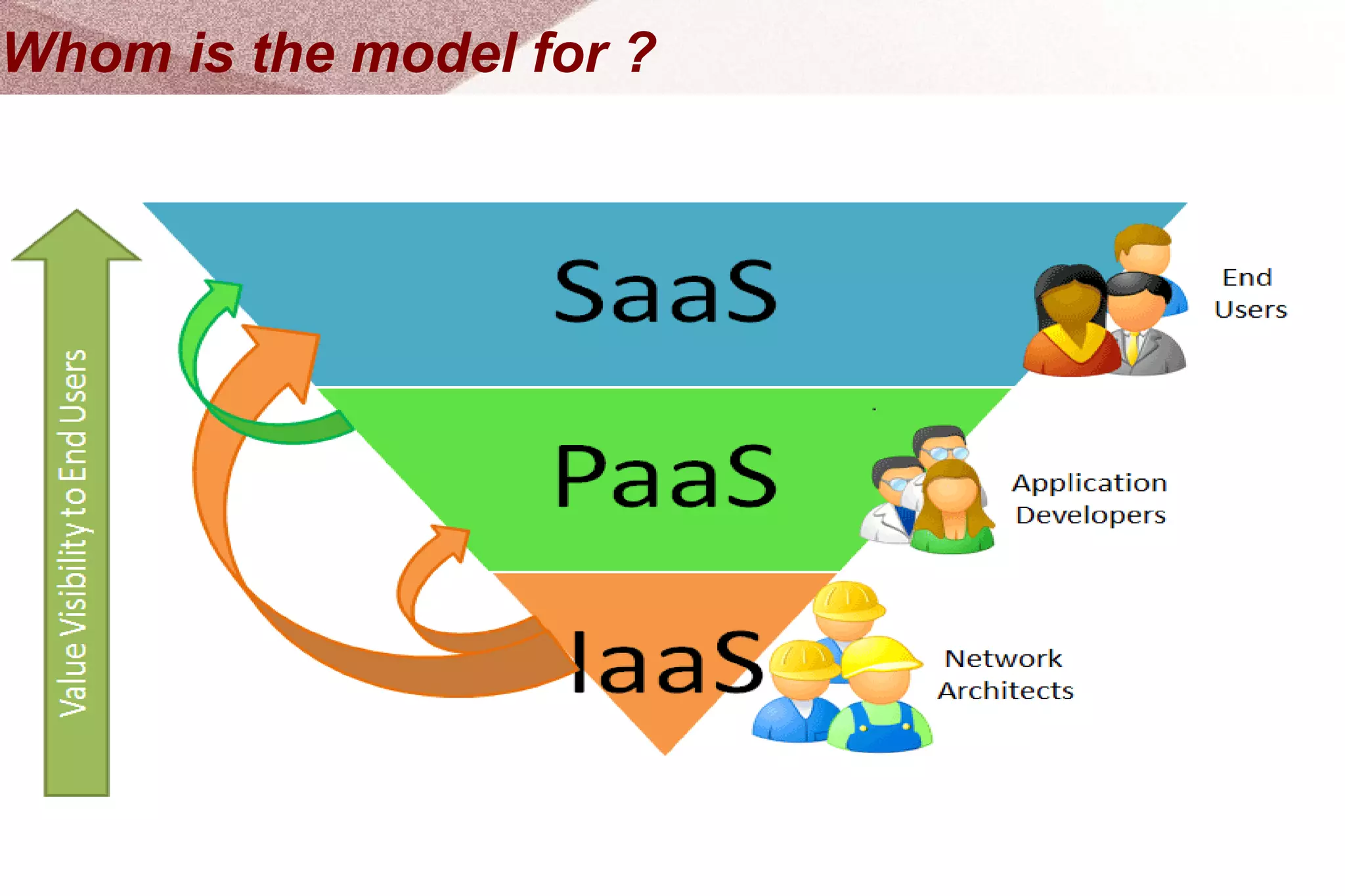 Whom is the model for ?

Value Visibility to End Users

SaaS

End Users

PaaS

Application Developers

IaaS

Network Architects